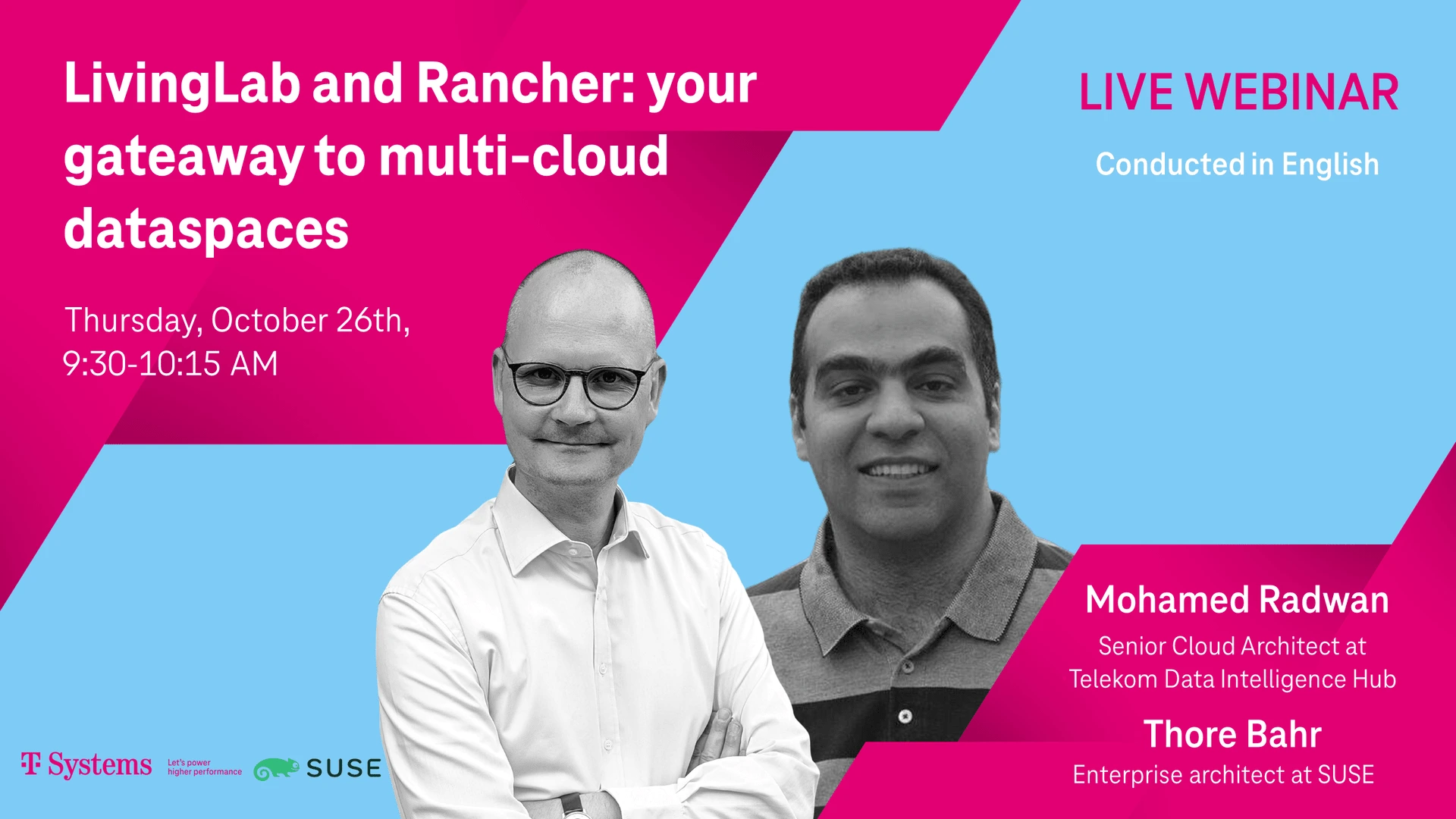 LivingLab and Rancher: your gateaway to multi-cloud dataspaces

Thursday, October 26th, 9:30-10:15 AM

LIVE WEBINAR

Conducted in English

Mohamed Radwan
Senior Cloud Architect at Telekom Data Intelligence Hub

Thore Bahr
Enterprise architect at SUSE

T Systems Let's power higher performance SUSE